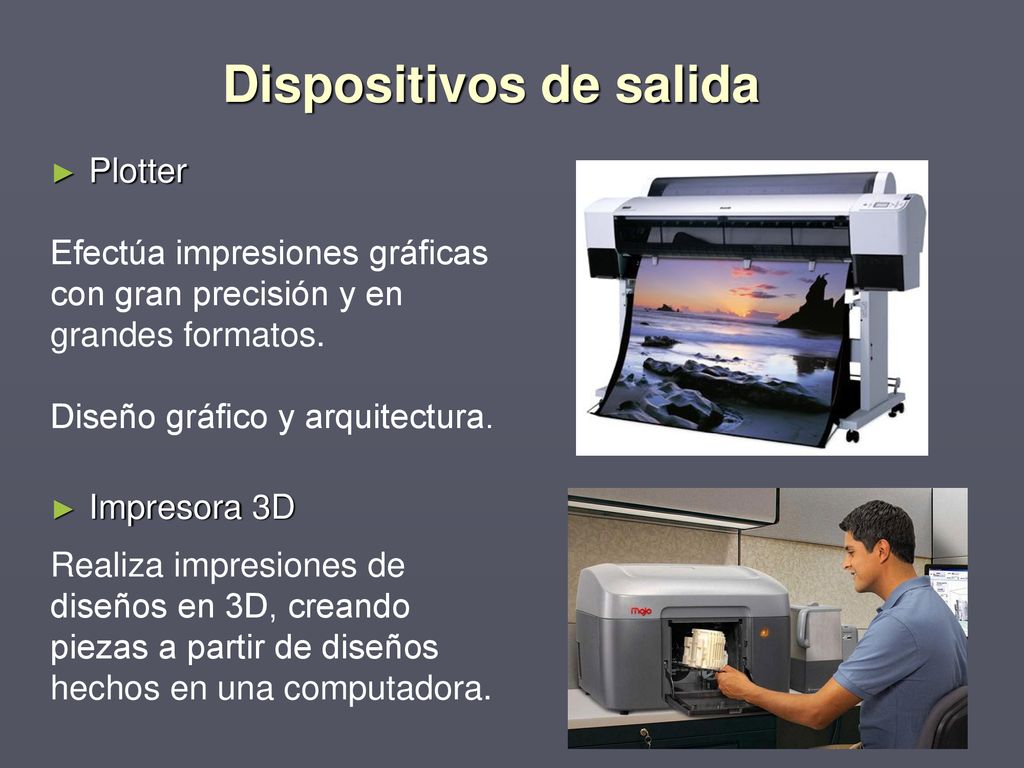 Dispositivos de salida

► Plotter

Efectúa impresiones gráficas con gran precisión y en grandes formatos.

Diseño gráfico y arquitectura.

► Impresora 3D

Realiza impresiones de diseños en 3D, creando piezas a partir de diseños hechos en una computadora.

mojo